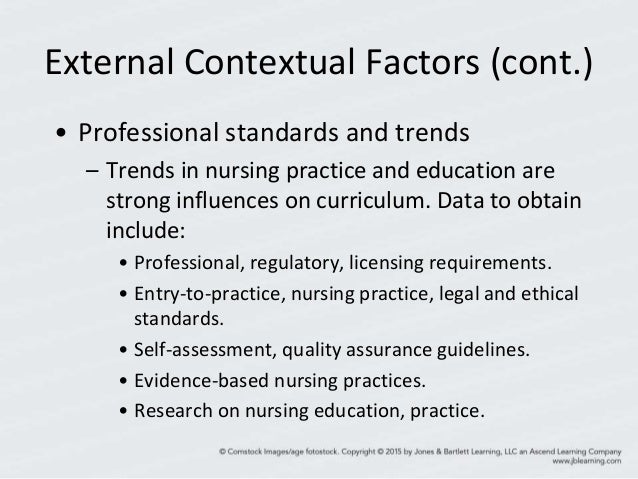 External Contextual Factors (cont.)

• Professional standards and trends

– Trends in nursing practice and education are strong influences on curriculum. Data to obtain include:

• Professional, regulatory, licensing requirements.

• Entry-to-practice, nursing practice, legal and ethical standards.

• Self-assessment, quality assurance guidelines.

• Evidence-based nursing practices.

• Research on nursing education, practice.

© Comstock Images/age fotostock. Copyright © 2015 by Jones & Bartlett Learning, LLC an Ascend Learning Company www.jblearning.com